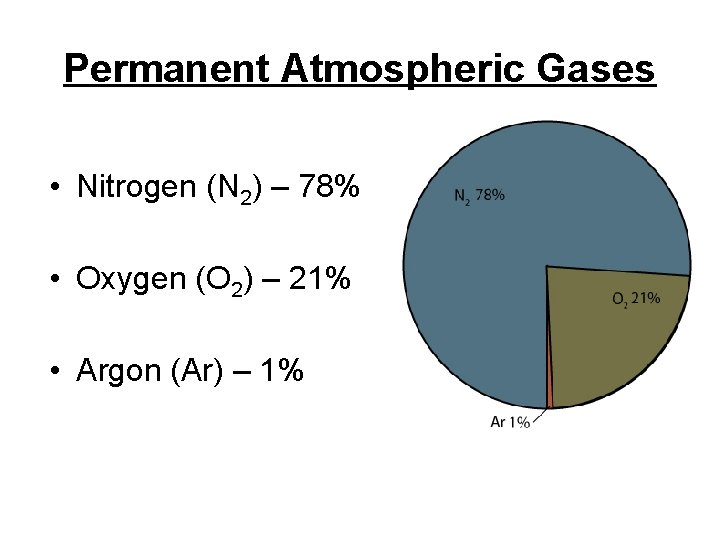 Permanent Atmospheric Gases

• Nitrogen ($N_2$) – 78%

• Oxygen ($O_2$) – 21%

• Argon (Ar) – 1%

$N_2$ 78%

$O_2$ 21%

Ar 1%